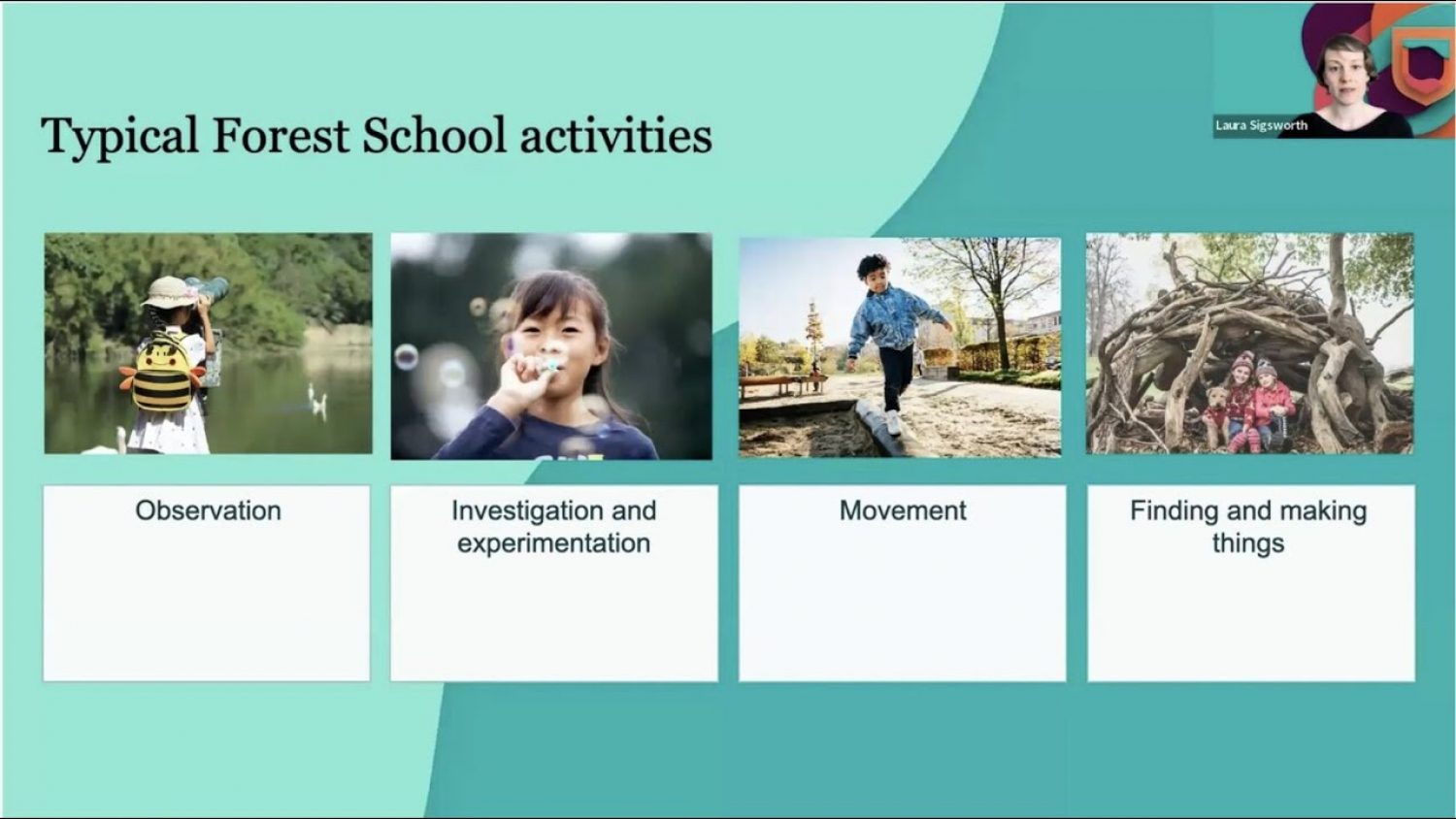 Typical Forest School activities

Laura Sigsworth

Observation

Investigation and experimentation

Movement

Finding and making things